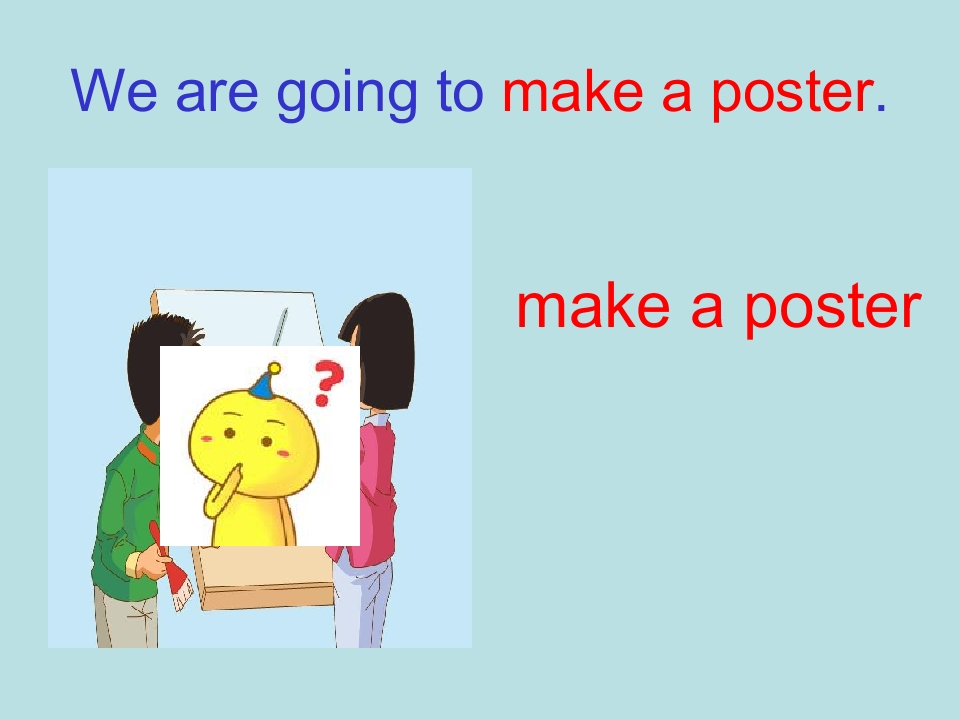 We are going to make a poster.

make a poster